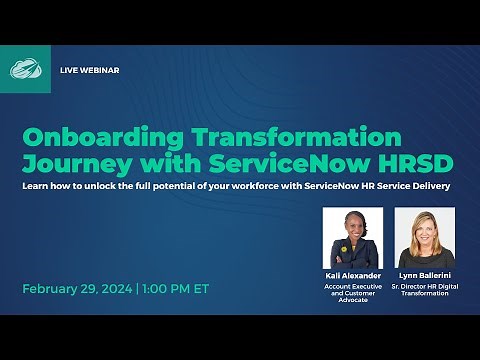 LIVE WEBINAR

Onboarding Transformation Journey with ServiceNow HRSD

Learn how to unlock the full potential of your workforce with ServiceNow HR Service Delivery

February 29, 2024 | 1:00 PM ET

Kali Alexander
Account Executive and Customer Advocate

Lynn Ballerini
Sr. Director HR Digital Transformation